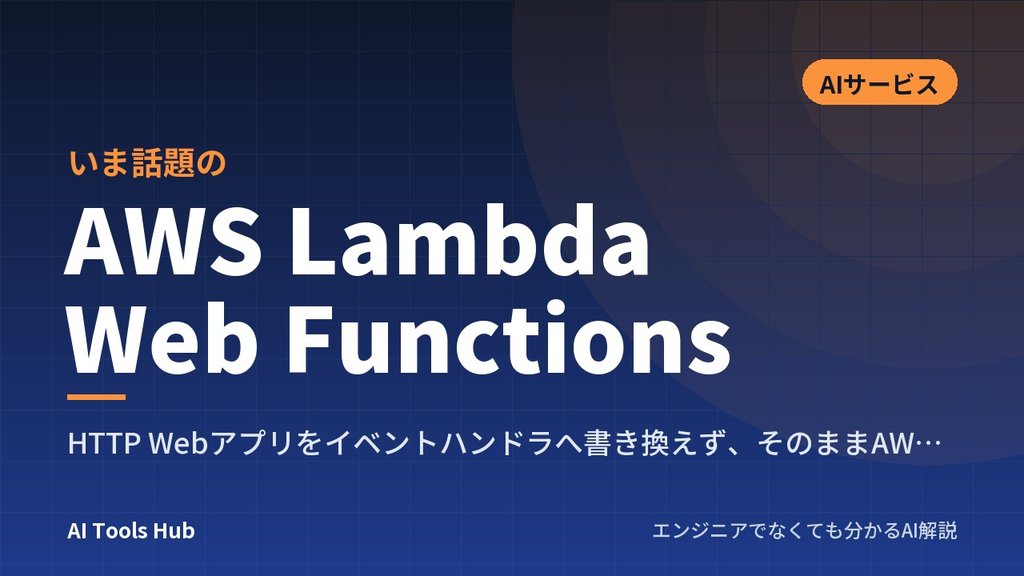 AIサービス

いま話題の

AWS Lambda
Web Functions

HTTP Webアプリをイベントハンドラへ書き換えず、そのままAW…

AI Tools Hub

エンジニアでなくても分かるAI解説